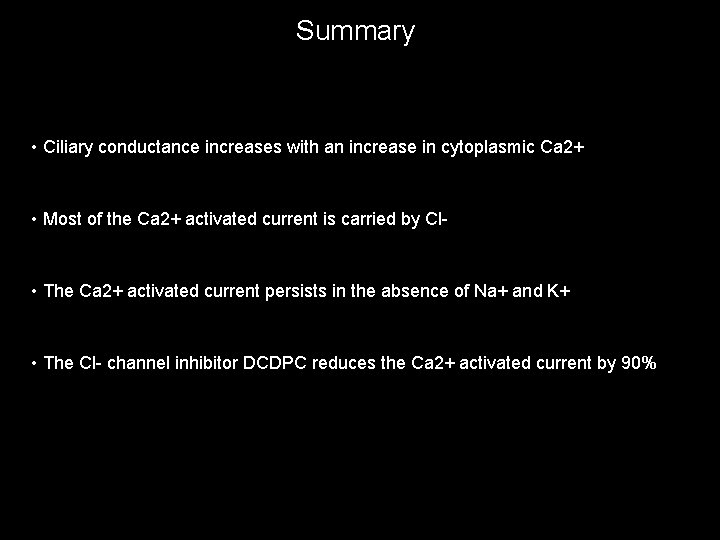 Summary

• Ciliary conductance increases with an increase in cytoplasmic Ca2+

• Most of the Ca2+ activated current is carried by Cl-

• The Ca2+ activated current persists in the absence of Na+ and K+

• The Cl- channel inhibitor DCDPC reduces the Ca2+ activated current by 90%